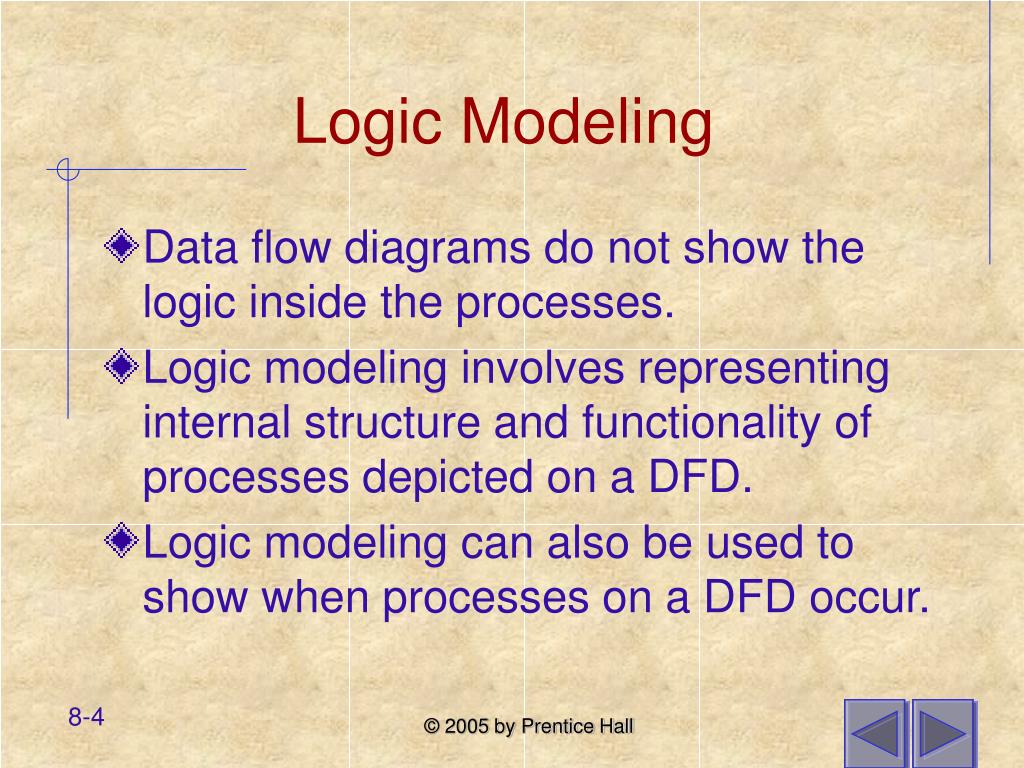 Logic Modeling

Data flow diagrams do not show the logic inside the processes.

Logic modeling involves representing internal structure and functionality of processes depicted on a DFD.

Logic modeling can also be used to show when processes on a DFD occur.

8-4

© 2005 by Prentice Hall